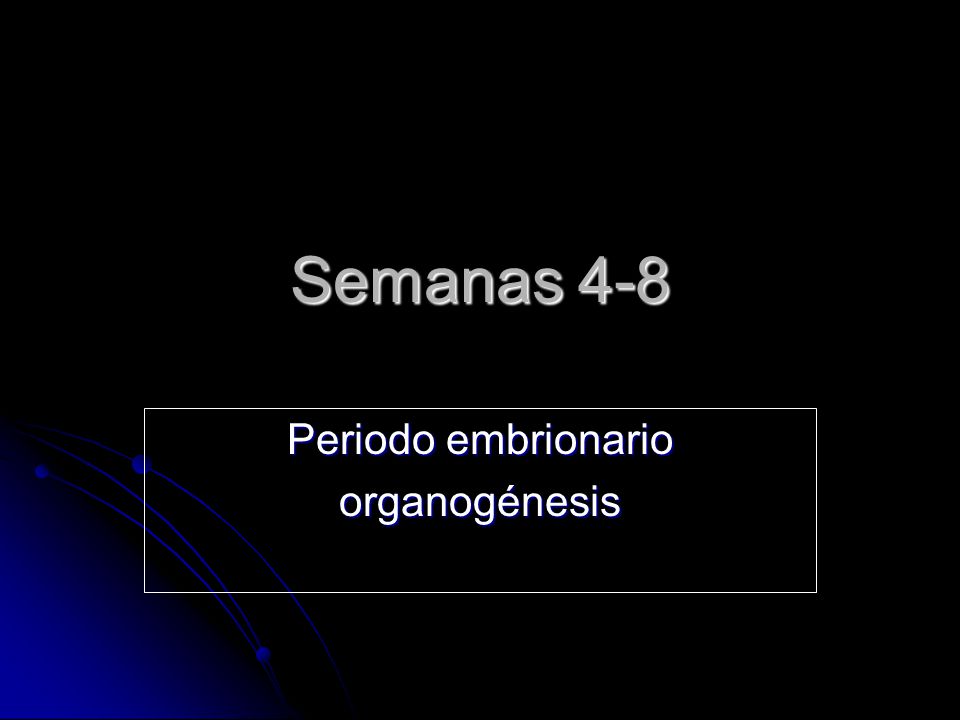 Semanas 4-8

Periodo embrionario
organogénesis